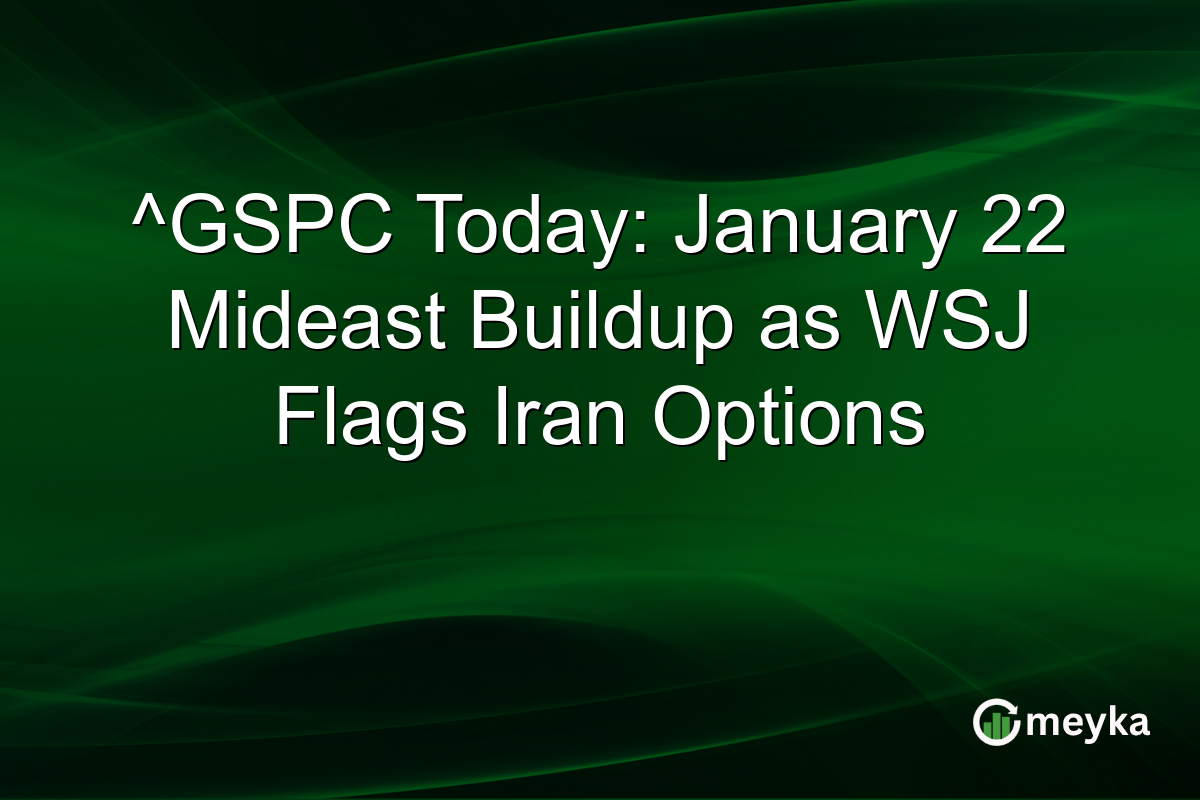 ^GSPC Today: January 22 Mideast Buildup as WSJ Flags Iran Options

meyka